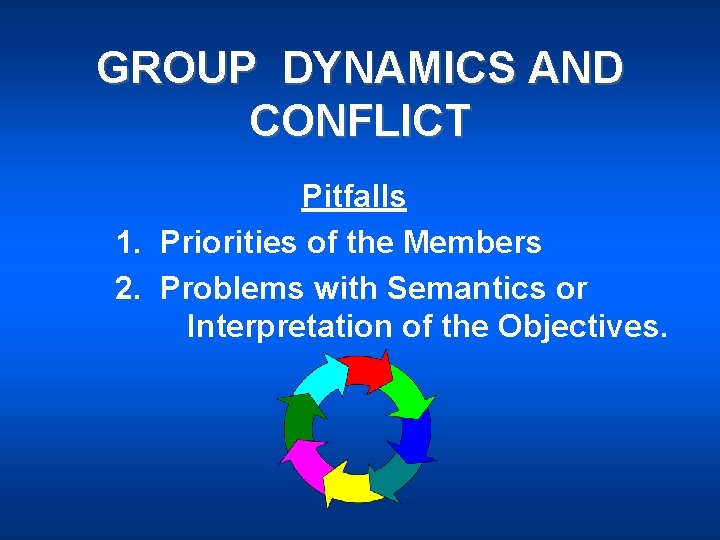 GROUP DYNAMICS AND CONFLICT

Pitfalls

1. Priorities of the Members

2. Problems with Semantics or Interpretation of the Objectives.